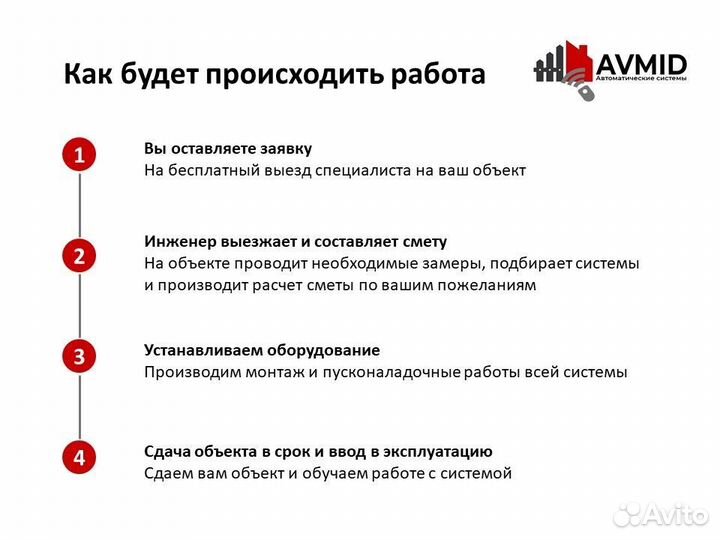 Как будет происходить работа

AVMID
Автоматические системы

1
Вы оставляете заявку
На бесплатный выезд специалиста на ваш объект

2
Инженер выезжает и составляет смету
На объекте проводит необходимые замеры, подбирает системы и производит расчет сметы по вашим пожеланиям

3
Устанавливаем оборудование
Производим монтаж и пусконаладочные работы всей системы

4
Сдача объекта в срок и ввод в эксплуатацию
Сдаем вам объект и обучаем работе с системой

Avito